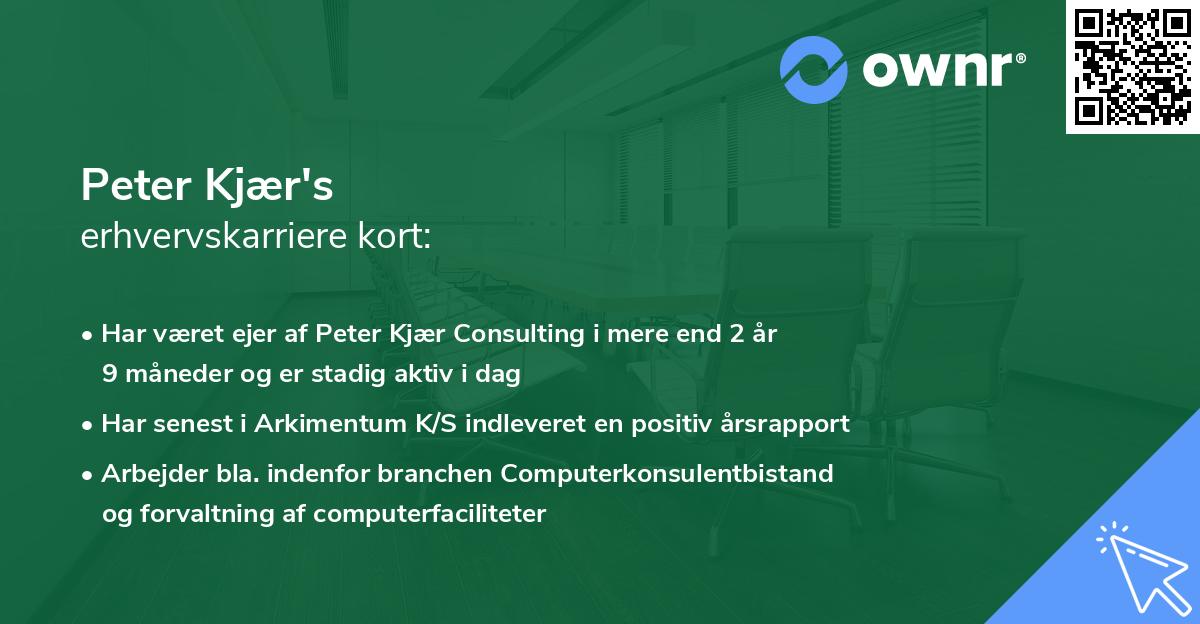 ownr®

Peter Kjær's
erhvervskarriere kort:

• Har været ejer af Peter Kjær Consulting i mere end 2 år 9 måneder og er stadig aktiv i dag

• Har senest i Arkimentum K/S indleveret en positiv årsrapport

• Arbejder bla. indenfor branchen Computerkonsulentbistand og forvaltning af computerfaciliteter